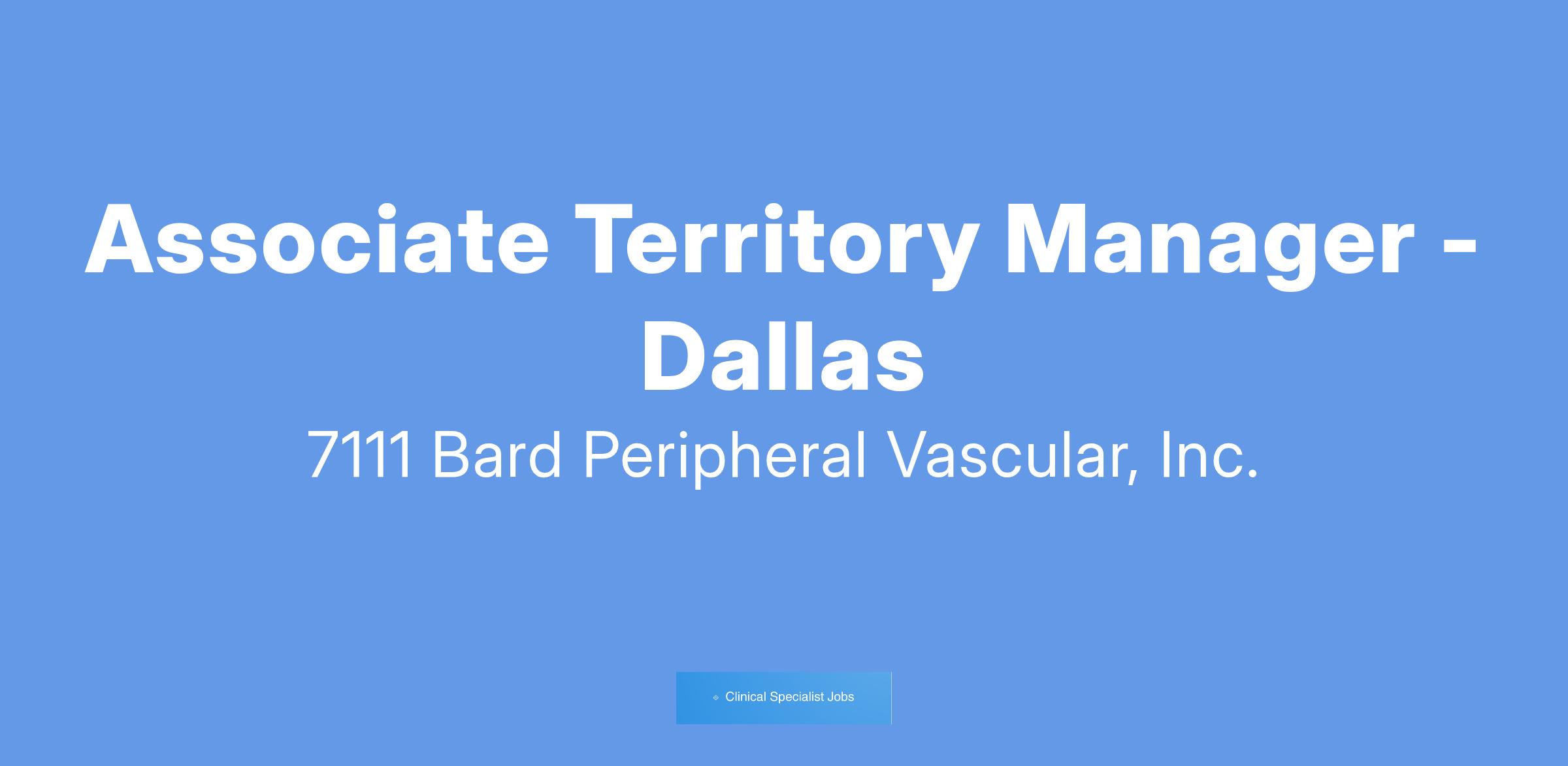 Associate Territory Manager - Dallas

7111 Bard Peripheral Vascular, Inc.

Clinical Specialist Jobs